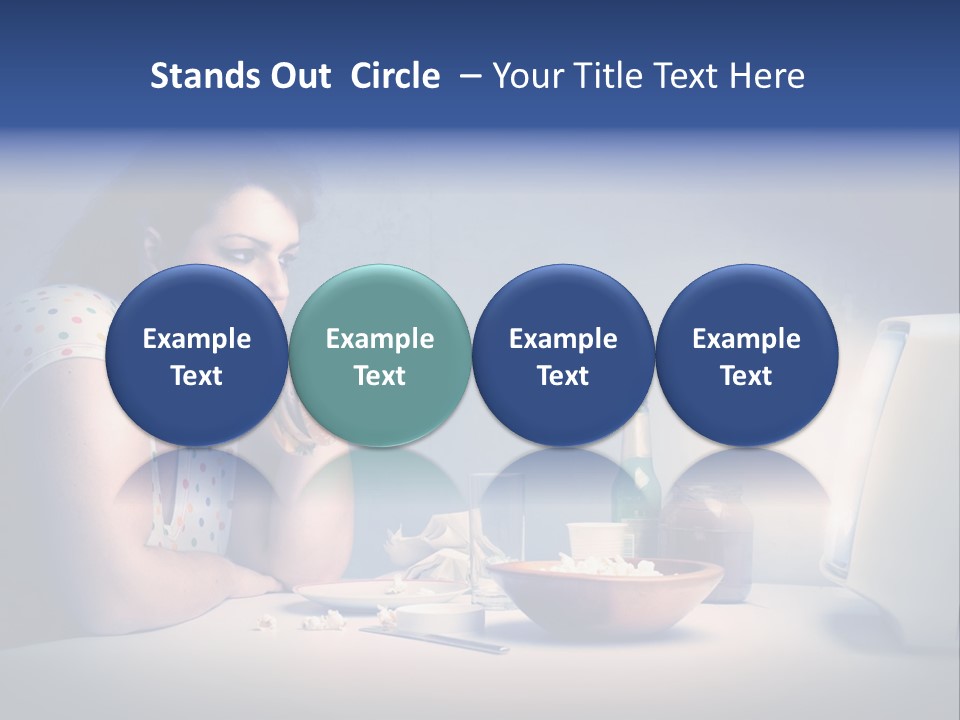 Stands Out Circle – Your Title Text Here

Example Text

Example Text

Example Text

Example Text